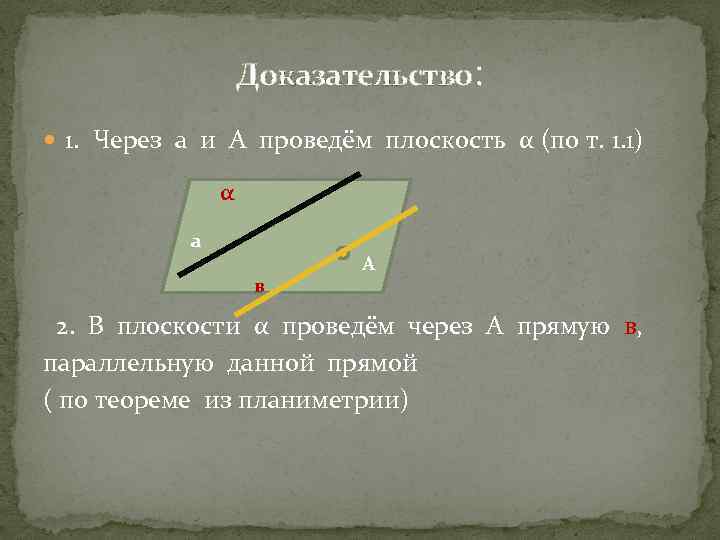 Доказательство:

1. Через а и А проведём плоскость α (по т. 1.1)

α

а

А

в

2. В плоскости α проведём через А прямую в, параллельную данной прямой ( по теореме из планиметрии)